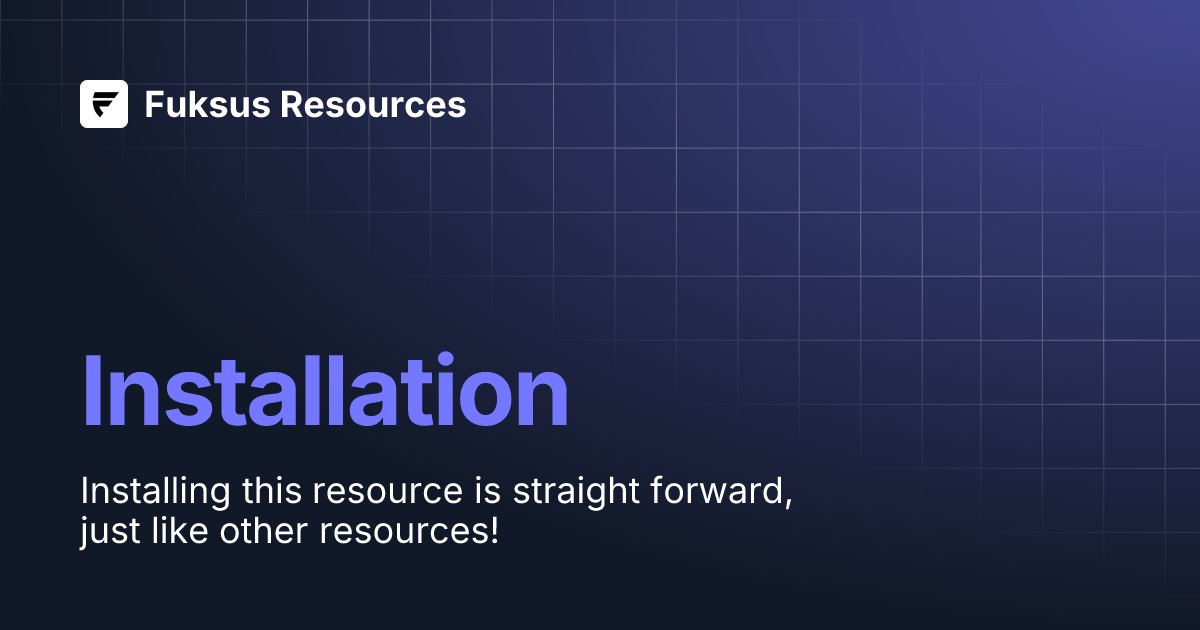 Fuksus Resources

Installation

Installing this resource is straight forward, just like other resources!